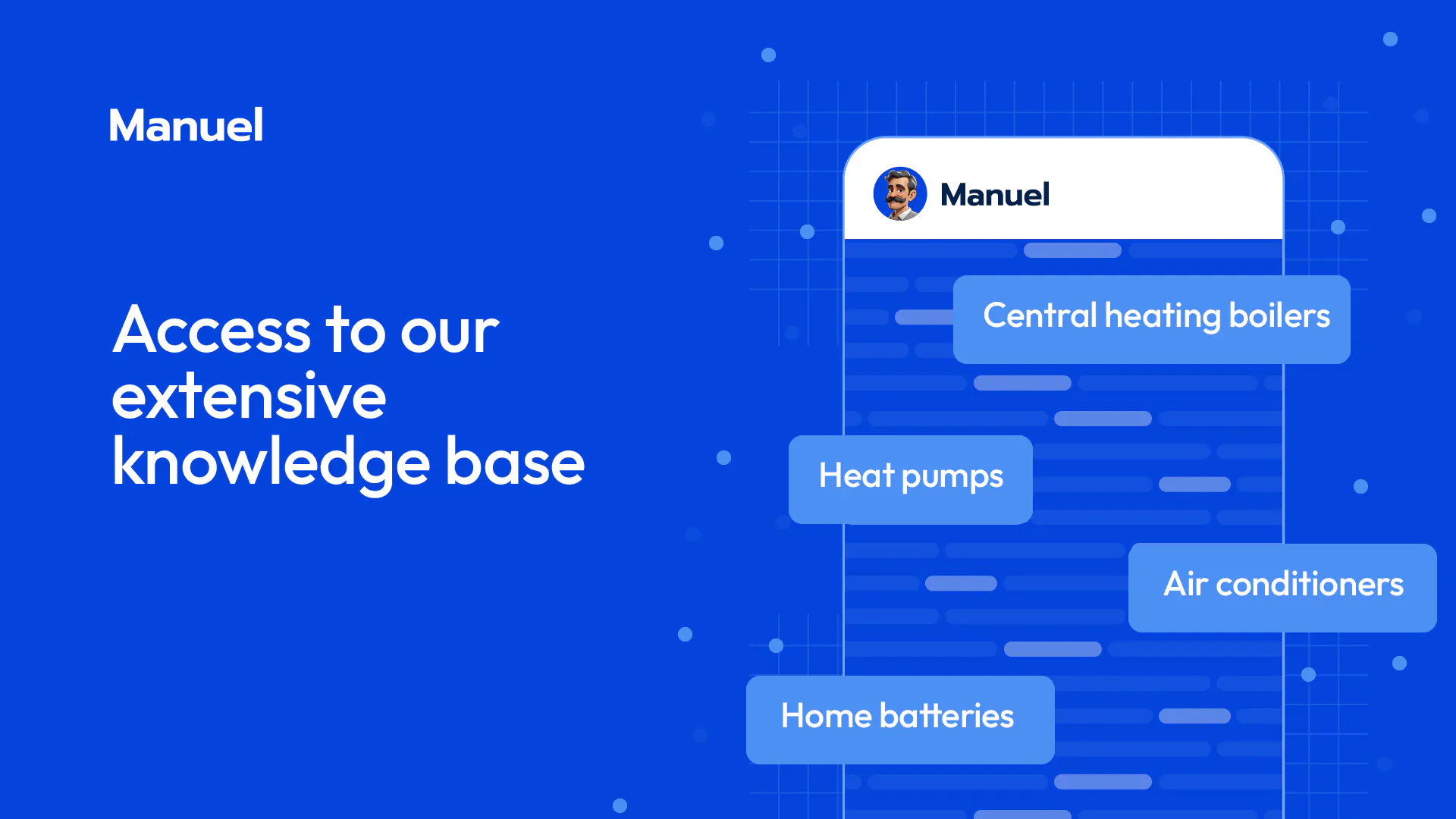 Manuel

Access to our extensive knowledge base

Manuel

Central heating boilers

Heat pumps

Air conditioners

Home batteries